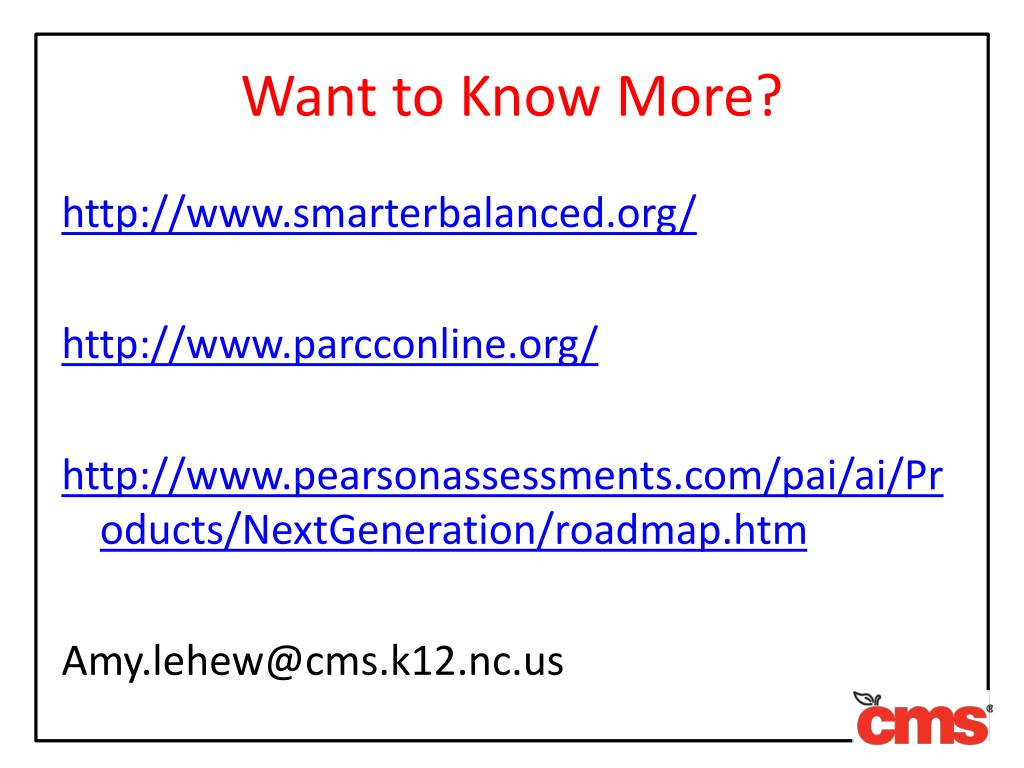 Want to Know More?

http://www.smarterbalanced.org/

http://www.parcconline.org/

http://www.pearsonassessments.com/pai/ai/Products/NextGeneration/roadmap.htm

Amy.lehew@cms.k12.nc.us

cms